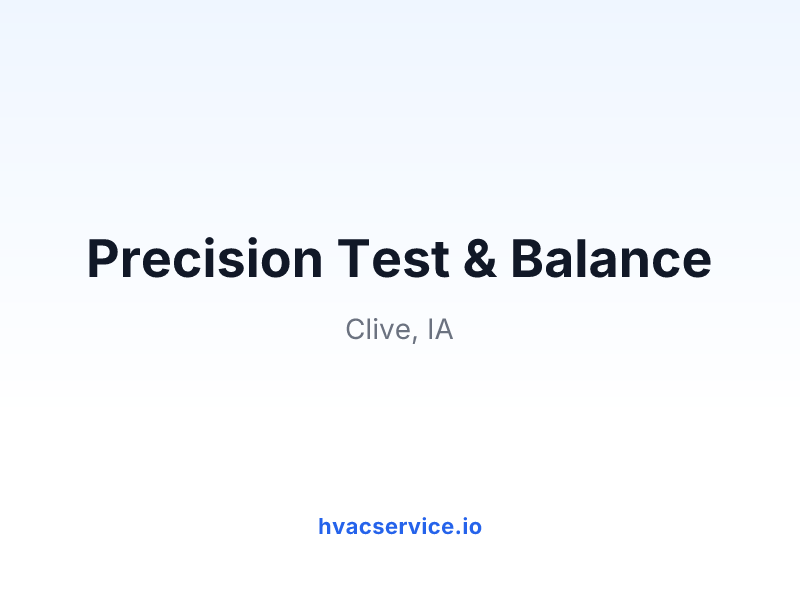 Precision Test & Balance

Clive, IA

hvacservice.io